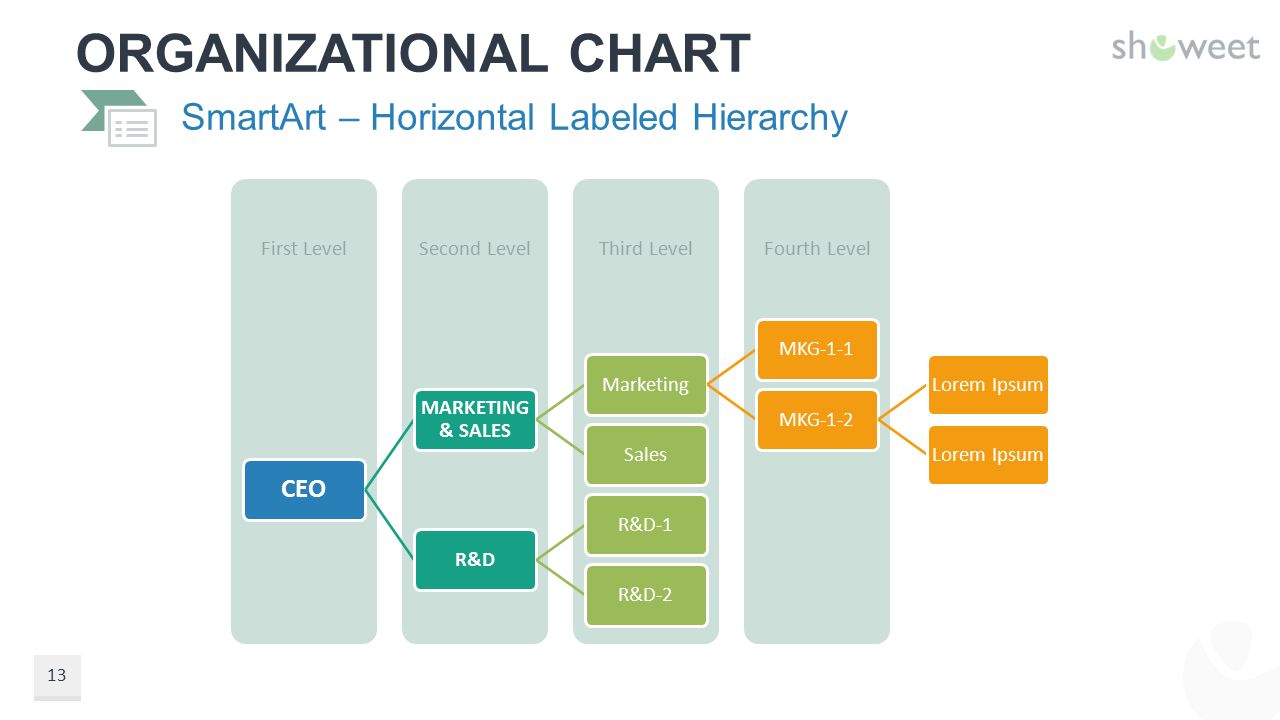 ORGANIZATIONAL CHART

showeet

SmartArt – Horizontal Labeled Hierarchy

First Level

Second Level

Third Level

Fourth Level

CEO

MARKETING & SALES

R&D

Marketing

Sales

R&D-1

R&D-2

MKG-1-1

MKG-1-2

Lorem Ipsum

Lorem Ipsum

13